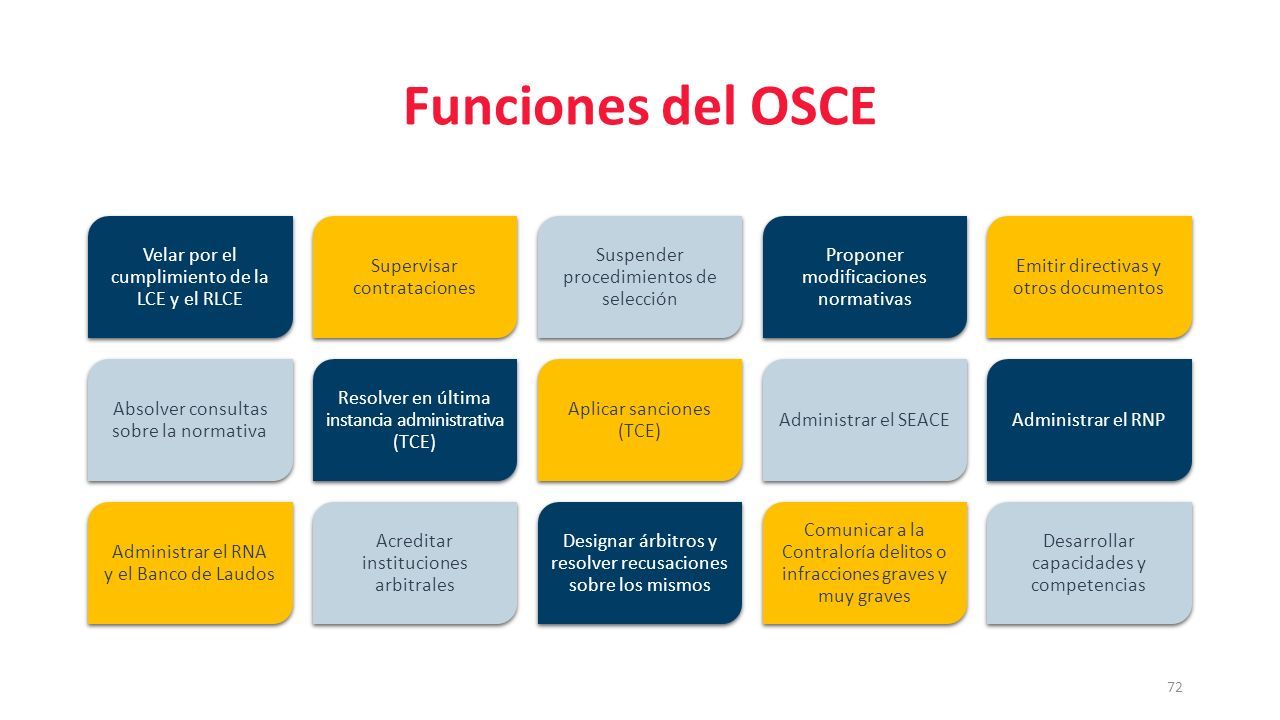 Funciones del OSCE

Velar por el cumplimiento de la LCE y el RLCE

Supervisar contrataciones

Suspender procedimientos de selección

Proponer modificaciones normativas

Emitir directivas y otros documentos

Absolver consultas sobre la normativa

Resolver en última instancia administrativa (TCE)

Aplicar sanciones (TCE)

Administrar el SEACE

Administrar el RNP

Administrar el RNA y el Banco de Laudos

Acreditar instituciones arbitrales

Designar árbitros y resolver recusaciones sobre los mismos

Comunicar a la Contraloría delitos o infracciones graves y muy graves

Desarrollar capacidades y competencias

72